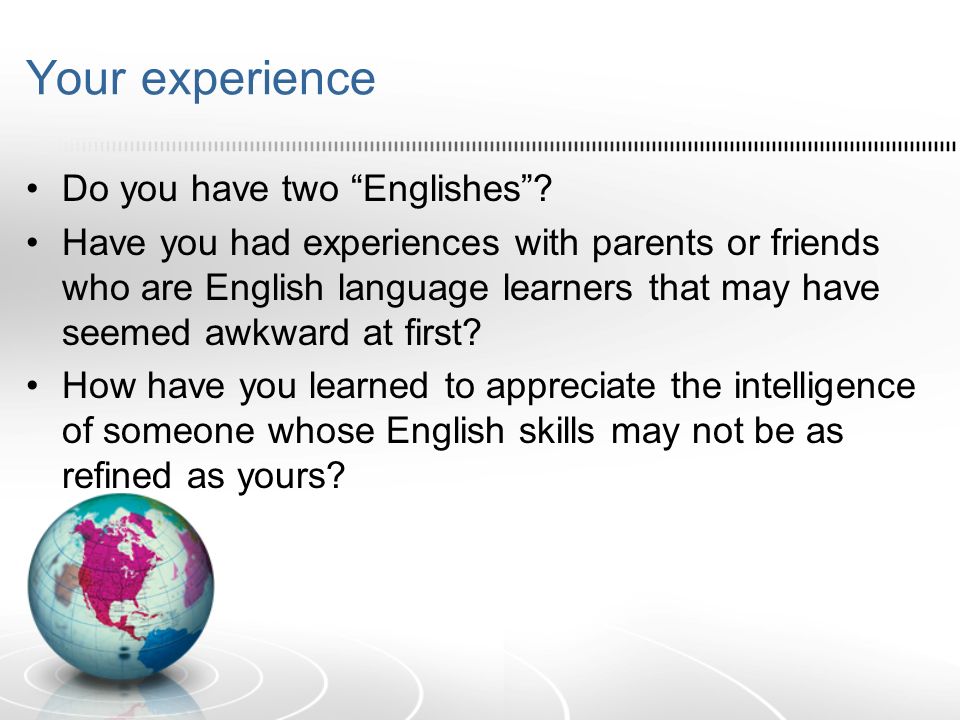 Your experience

• Do you have two “Englishes”?
• Have you had experiences with parents or friends who are English language learners that may have seemed awkward at first?
• How have you learned to appreciate the intelligence of someone whose English skills may not be as refined as yours?